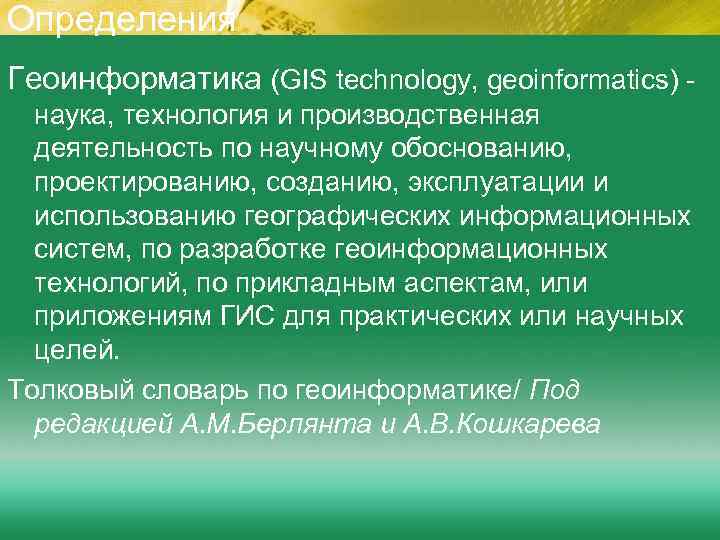 Определения

Геоинформатика (GIS technology, geoinformatics) - наука, технология и производственная деятельность по научному обоснованию, проектированию, созданию, эксплуатации и использованию географических информационных систем, по разработке геоинформационных технологий, по прикладным аспектам, или приложениям ГИС для практических или научных целей.

Толковый словарь по геоинформатике/ Под редакцией А.М.Берлянта и А.В.Кошкарева